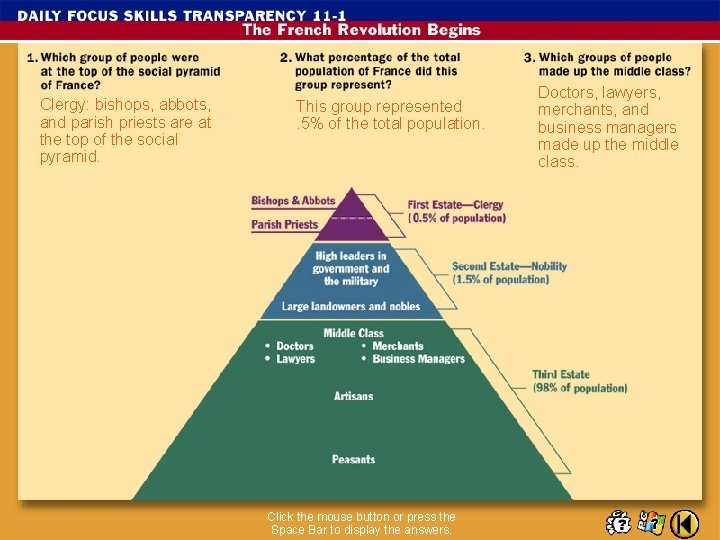 DAILY FOCUS SKILLS TRANSPARENCY 11-1

The French Revolution Begins

1. Which group of people were at the top of the social pyramid of France?

Clergy: bishops, abbots, and parish priests are at the top of the social pyramid.

2. What percentage of the total population of France did this group represent?

This group represented .5% of the total population.

3. Which groups of people made up the middle class?

Doctors, lawyers, merchants, and business managers made up the middle class.

Bishops & Abbots

Parish Priests

First Estate—Clergy (0.5% of population)

High leaders in government and the military

Large landowners and nobles

Second Estate—Nobility (1.5% of population)

Middle Class

• Doctors

• Lawyers

• Merchants

• Business Managers

Artisans

Peasants

Third Estate (98% of population)

Click the mouse button or press the Space Bar to display the answers.